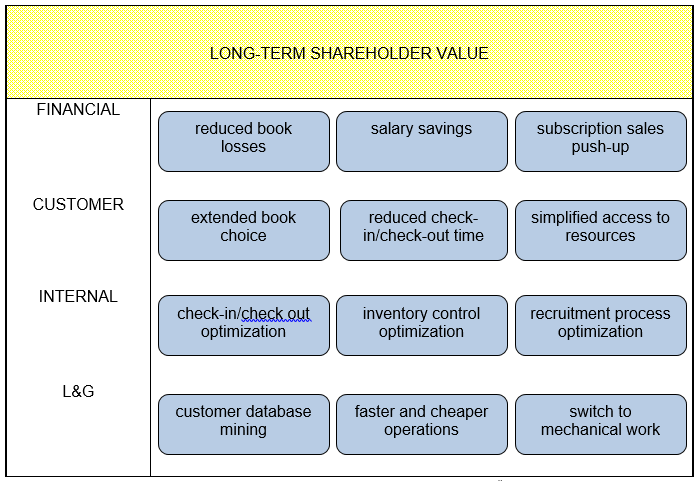 LONG-TERM SHAREHOLDER VALUE

FINANCIAL

reduced book losses

salary savings

subscription sales push-up

CUSTOMER

extended book choice

reduced check-in/check-out time

simplified access to resources

INTERNAL

check-in/check out optimization

inventory control optimization

recruitment process optimization

L&G

customer database mining

faster and cheaper operations

switch to mechanical work